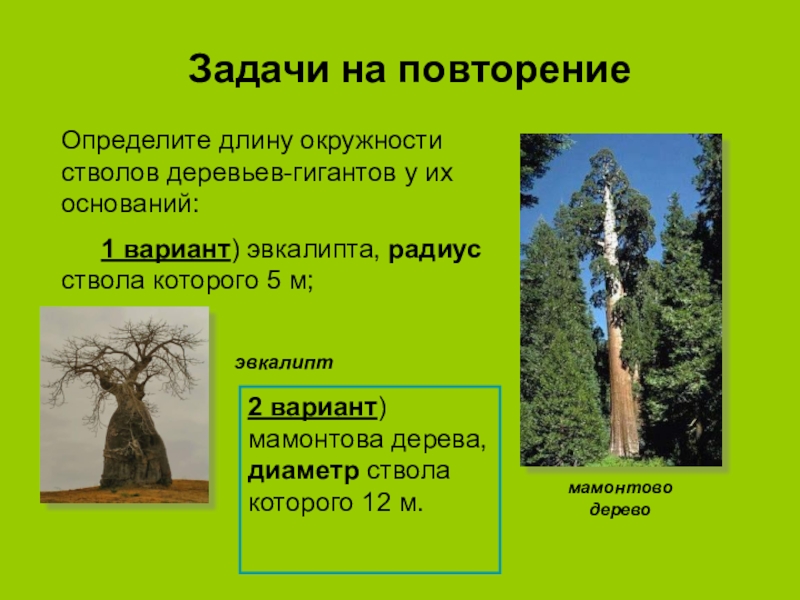 Задачи на повторение

Определите длину окружности стволов деревьев-гигантов у их оснований:

1 вариант) эвкалипта, радиус ствола которого 5 м;

эвкалипт

2 вариант) мамонтова дерева, диаметр ствола которого 12 м.

мамонтово дерево